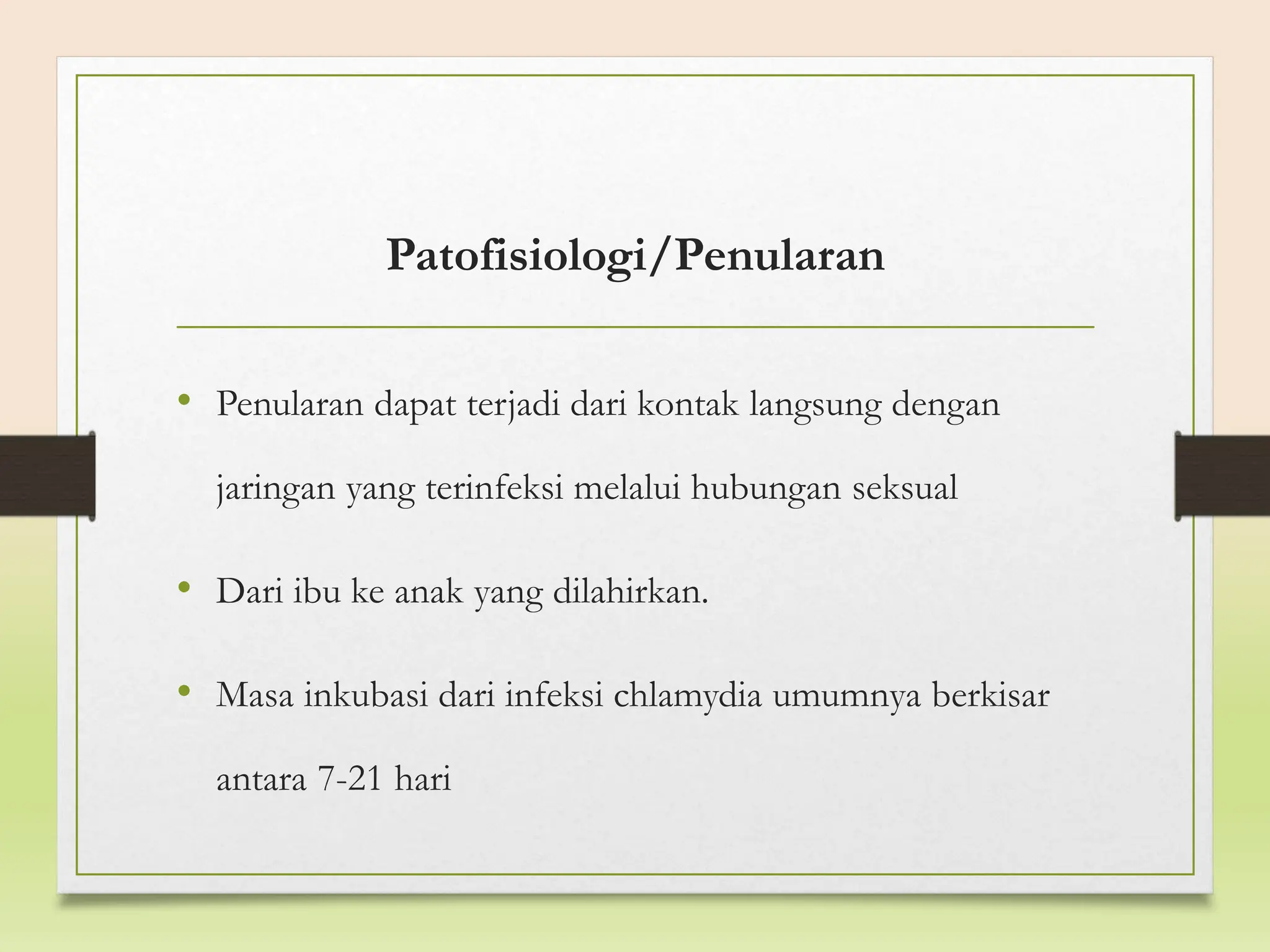 Patofisiologi/Penularan

• Penularan dapat terjadi dari kontak langsung dengan jaringan yang terinfeksi melalui hubungan seksual

• Dari ibu ke anak yang dilahirkan.

• Masa inkubasi dari infeksi chlamydia umumnya berkisar antara 7-21 hari